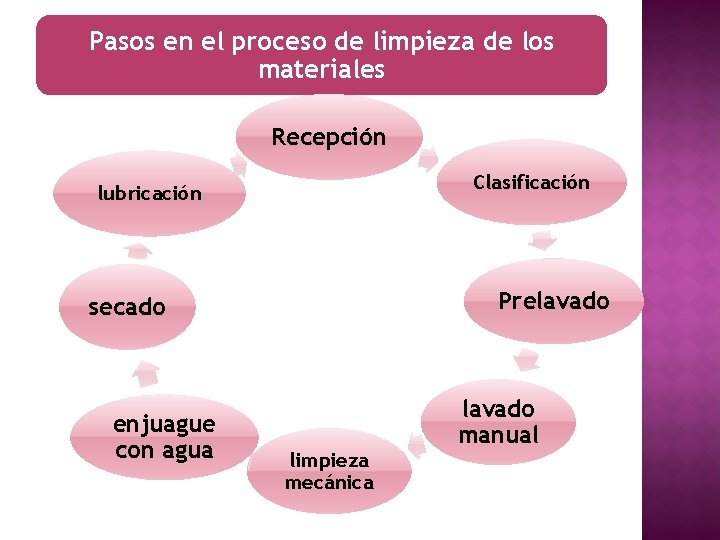 Pasos en el proceso de limpieza de los materiales

Recepción

Clasificación

Prelavado

lavado manual

limpieza mecánica

enjuague con agua

secado

lubricación